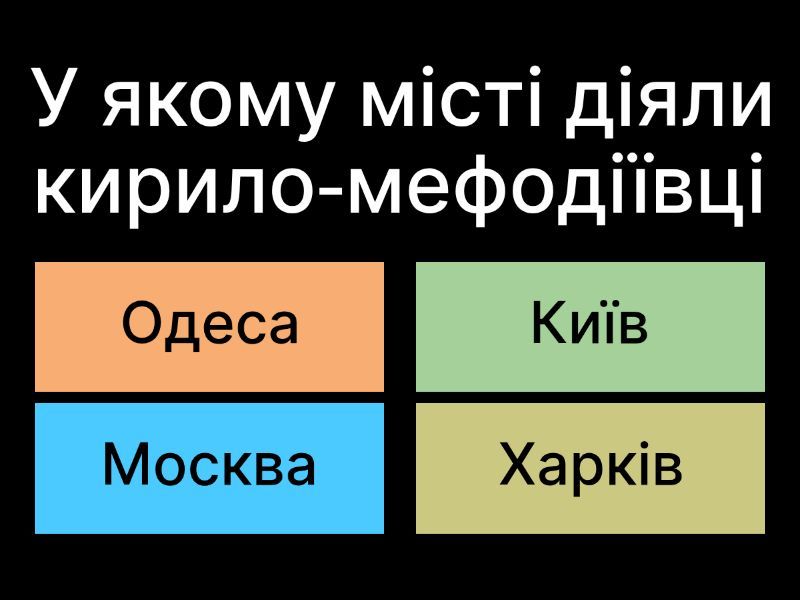 У якому місті діяли кирило-мефодіївці

Одеса

Київ

Москва

Харків